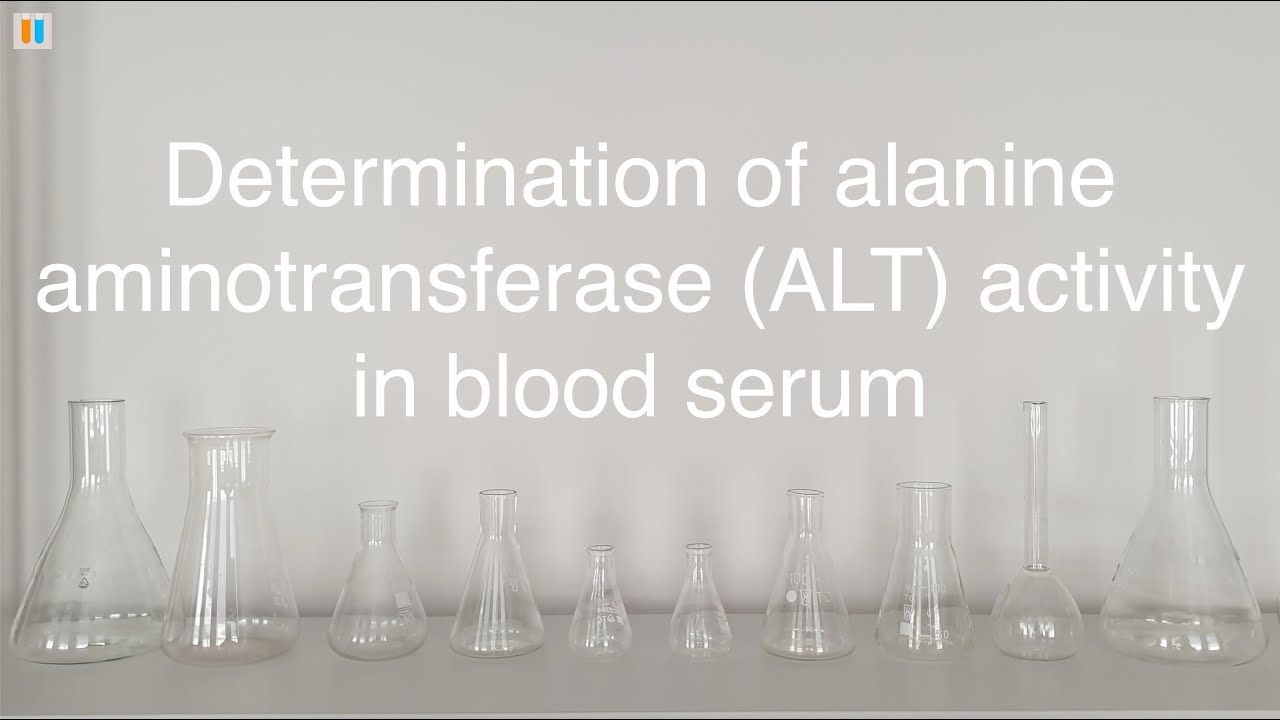 Determination of alanine aminotransferase (ALT) activity in blood serum